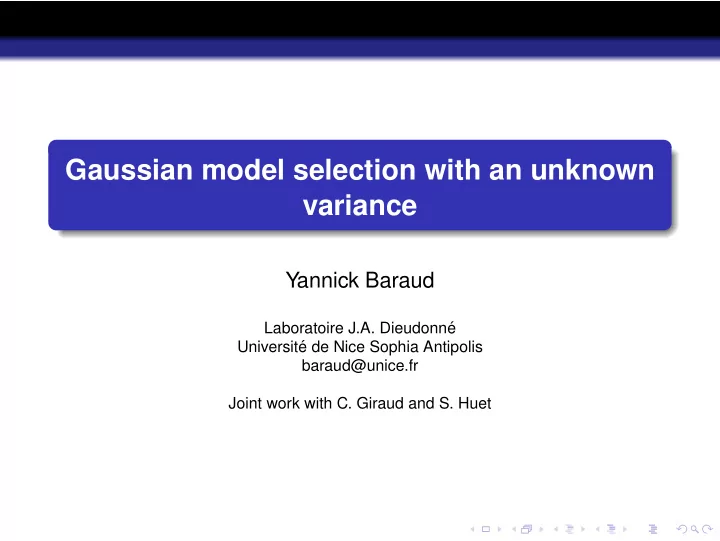 Gaussian model selection with an unknown variance

Yannick Baraud

Laboratoire J.A. Dieudonné
Université de Nice Sophia Antipolis
baraud@unice.fr

Joint work with C. Giraud and S. Huet